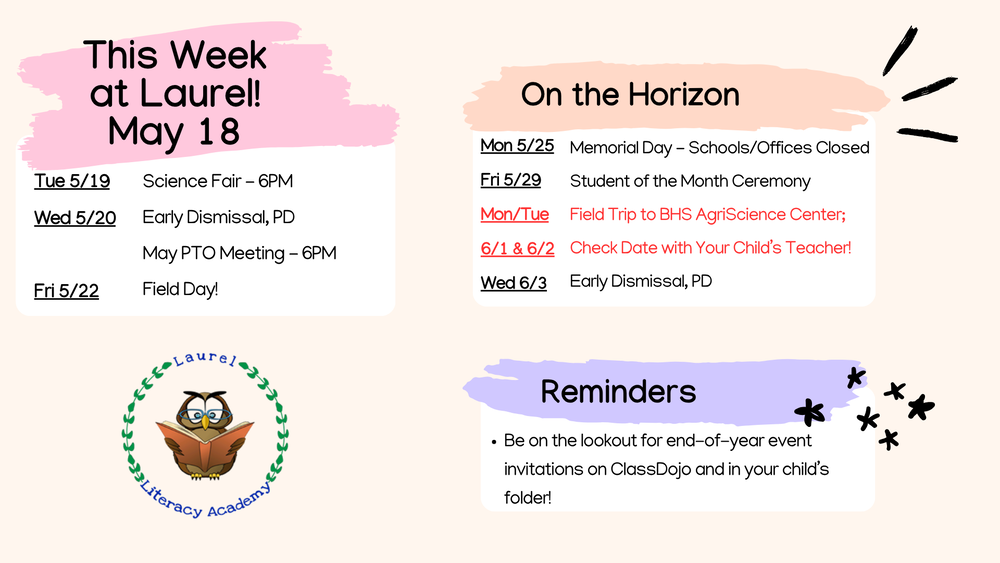 This Week at Laurel! May 18

Tue 5/19 Science Fair – 6PM

Wed 5/20 Early Dismissal, PD

May PTO Meeting – 6PM

Fri 5/22 Field Day!

Laurel

Literacy Academy

On the Horizon

Mon 5/25 Memorial Day – Schools/Offices Closed

Fri 5/29 Student of the Month Ceremony

Mon/Tue Field Trip to BHS AgriScience Center;

6/1 & 6/2 Check Date with Your Child's Teacher!

Wed 6/3 Early Dismissal, PD

Reminders

• Be on the lookout for end-of-year event invitations on ClassDojo and in your child's folder!